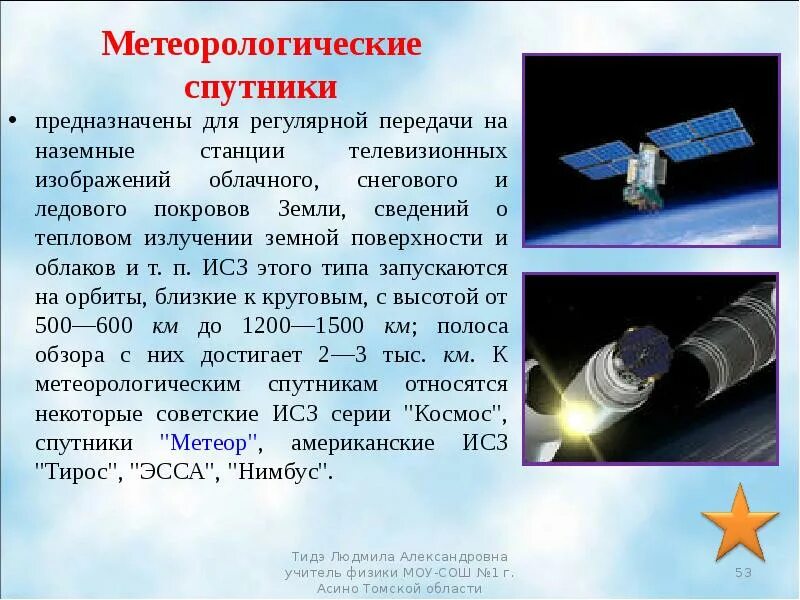 Метеорологические спутники

• предназначены для регулярной передачи на наземные станции телевизионных изображений облачного, снегового и ледового покровов Земли, сведений о тепловом излучении земной поверхности и облаков и т. п. ИСЗ этого типа запускаются на орбиты, близкие к круговым, с высотой от 500—600 км до 1200—1500 км; полоса обзора с них достигает 2—3 тыс. км. К метеорологическим спутникам относятся некоторые советские ИСЗ серии "Космос", спутники "Метеор", американские ИСЗ "Тирос", "ЭССА", "Нимбус".

Тидэ Людмила Александровна учитель физики МОУ-СОШ №1 г. Асино Томской области

53